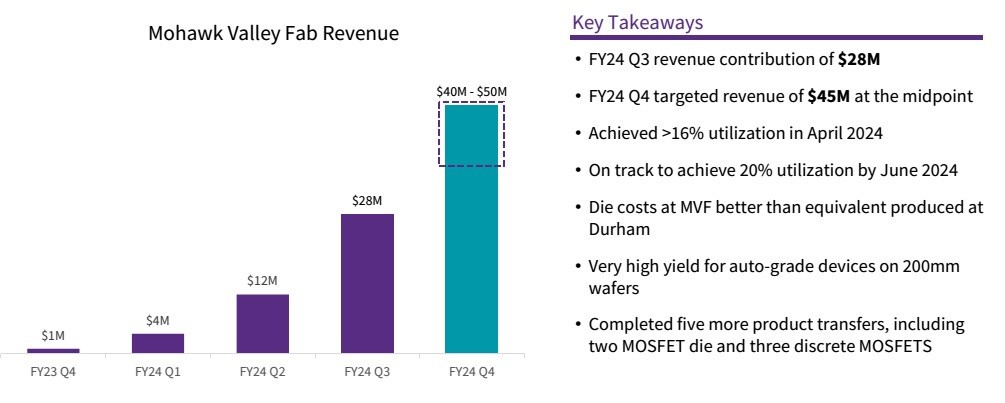 Mohawk Valley Fab Revenue

$1M
$4M
$12M
$28M
$40M - $50M

FY23 Q4
FY24 Q1
FY24 Q2
FY24 Q3
FY24 Q4

Key Takeaways

• FY24 Q3 revenue contribution of **$28M**

• FY24 Q4 targeted revenue of **$45M** at the midpoint

• Achieved >16% utilization in April 2024

• On track to achieve 20% utilization by June 2024

• Die costs at MVF better than equivalent produced at Durham

• Very high yield for auto-grade devices on 200mm wafers

• Completed five more product transfers, including two MOSFET die and three discrete MOSFETS